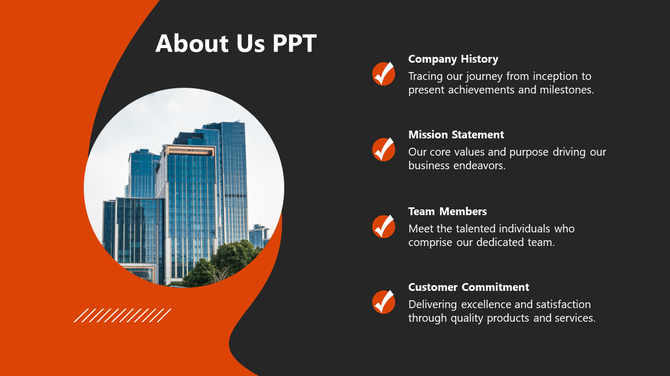 About Us PPT

Company History
Tracing our journey from inception to present achievements and milestones.

Mission Statement
Our core values and purpose driving our business endeavors.

Team Members
Meet the talented individuals who comprise our dedicated team.

Customer Commitment
Delivering excellence and satisfaction through quality products and services.